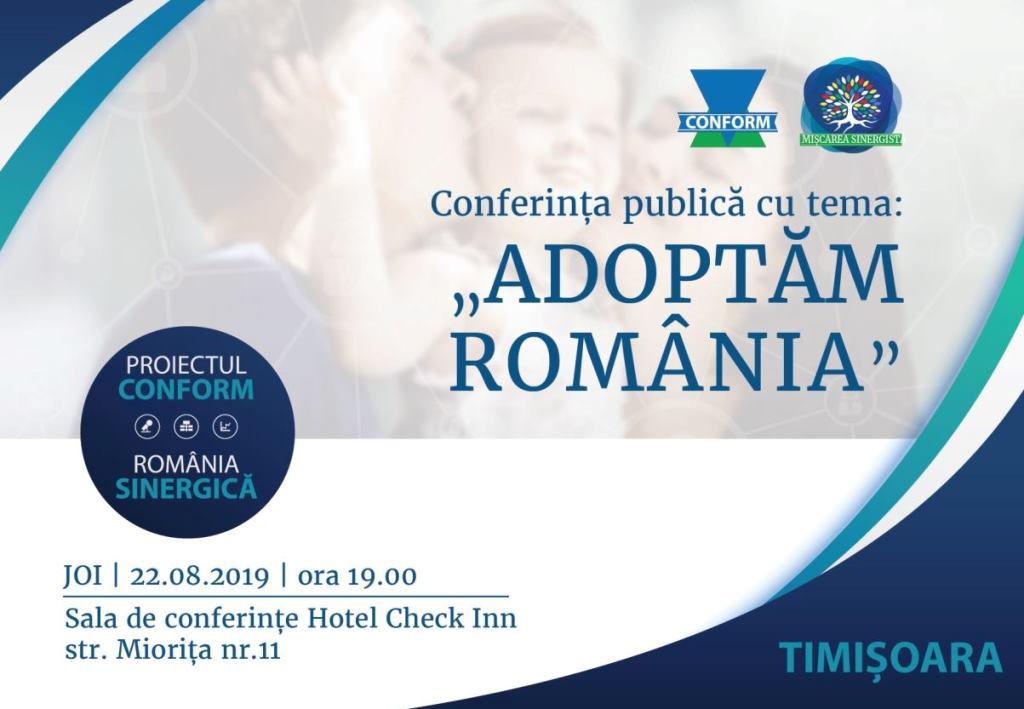 CONFORM

MIȘCAREA SINERGIST

Conferința publică cu tema:

„ADOPTĂM ROMÂNIA”

PROIECTUL CONFORM

ROMÂNIA SINERGICĂ

JOI | 22.08.2019 | ora 19.00

Sala de conferințe Hotel Check Inn
str. Miorița nr.11

TIMIȘOARA